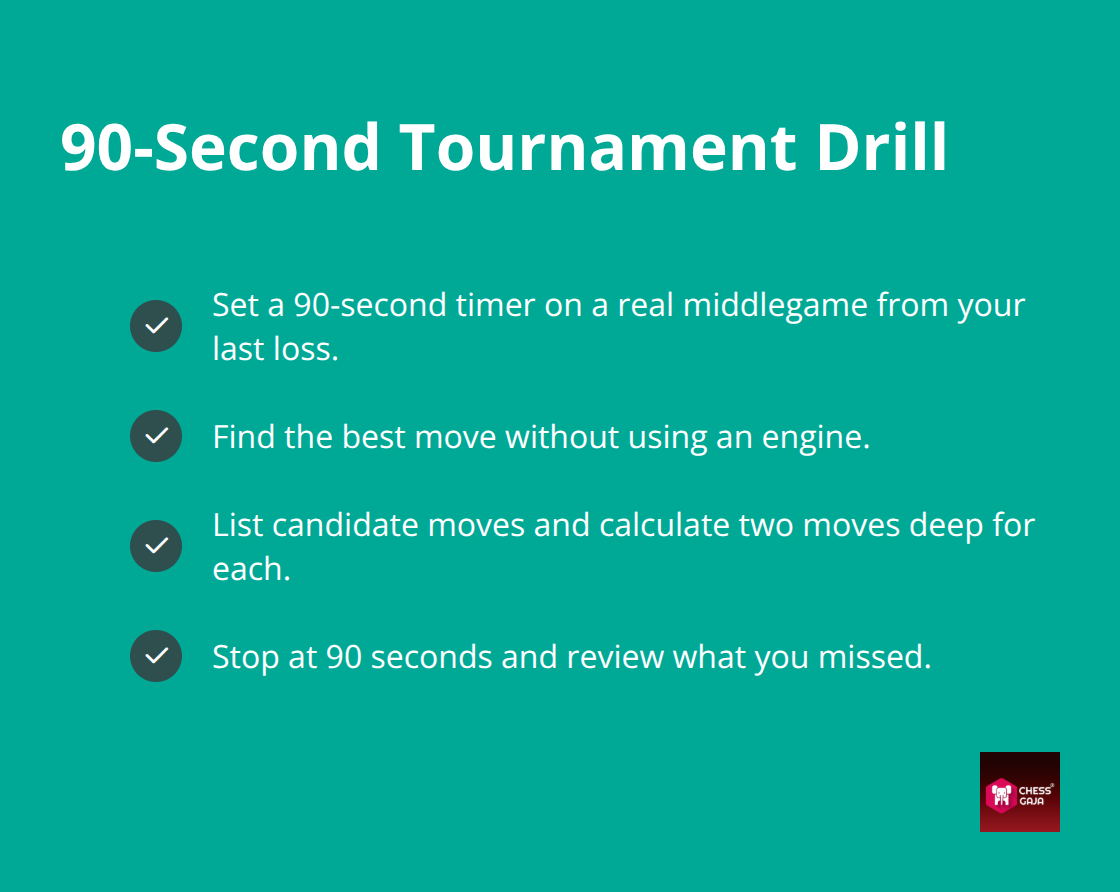 90-Second Tournament Drill

Set a 90-second timer on a real middlegame from your last loss.

Find the best move without using an engine.

List candidate moves and calculate two moves deep for each.

Stop at 90 seconds and review what you missed.

CHESS GAJA